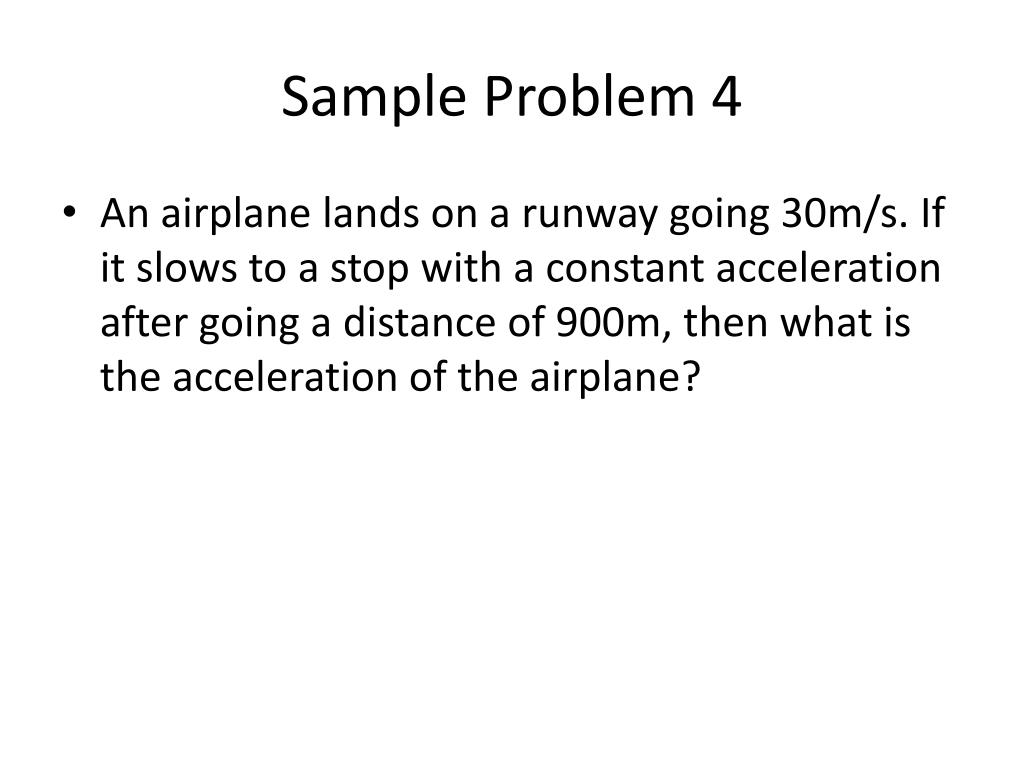 Sample Problem 4

• An airplane lands on a runway going 30m/s. If it slows to a stop with a constant acceleration after going a distance of 900m, then what is the acceleration of the airplane?